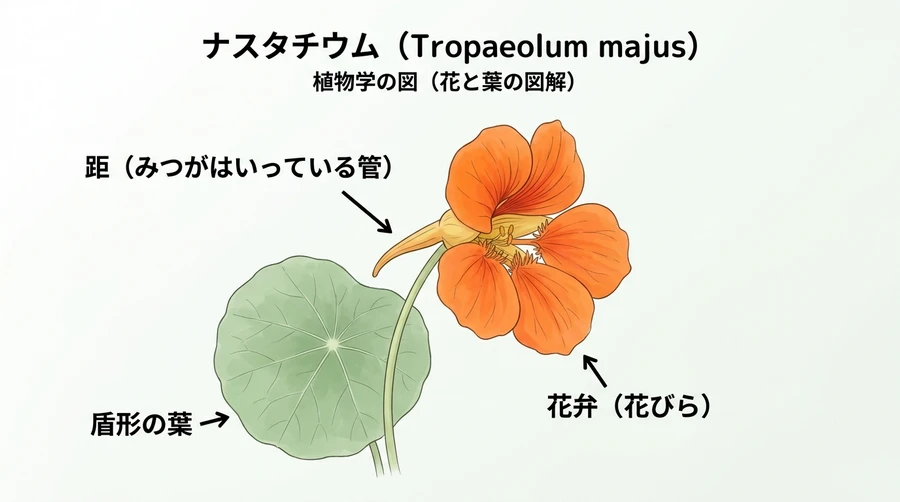 ナスタチウム（Tropaeolum majus）

植物学の図（花と葉の図解）

距（みつがはいっている管）

盾形の葉

花弁（花びら）